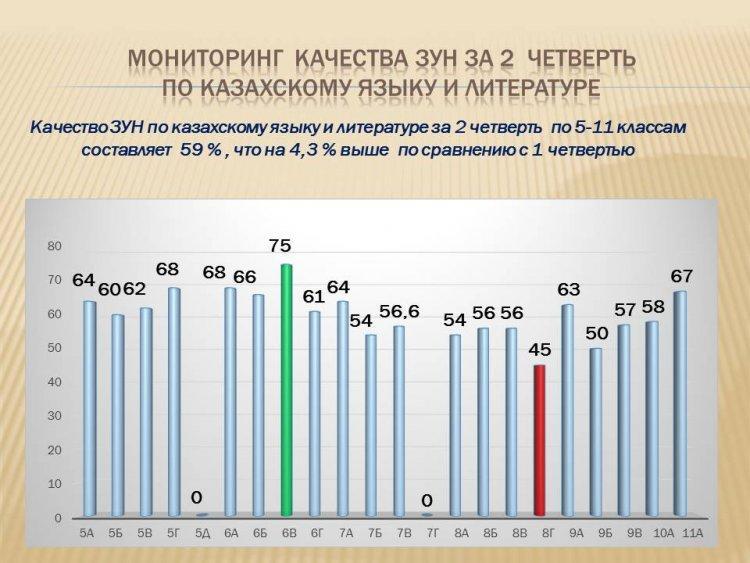 МОНИТОРИНГ КАЧЕСТВА ЗУН ЗА 2 ЧЕТВЕРТЬ ПО КАЗАХСКОМУ ЯЗЫКУ И ЛИТЕРАТУРЕ

Качество ЗУН по казахскому языку и литературе за 2 четверть по 5-11 классам составляет 59 % , что на 4,3 % выше по сравнению с 1 четвертью

80
70
60
50
40
30
20
10
0

64 60 62 68 0 68 66 75 61 64 54 56,6 0 54 56 56 45 63 50 57 58 67

5А 5Б 5В 5Г 5Д 6А 6Б 6В 6Г 7А 7Б 7В 7Г 8А 8Б 8В 8Г 9А 9Б 9В 10А 11А